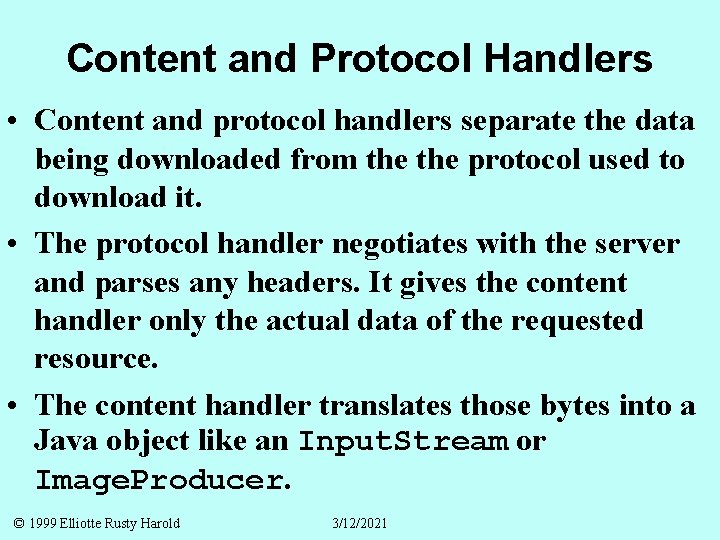 Content and Protocol Handlers

• Content and protocol handlers separate the data being downloaded from the the protocol used to download it.

• The protocol handler negotiates with the server and parses any headers. It gives the content handler only the actual data of the requested resource.

• The content handler translates those bytes into a Java object like an InputStream or ImageProducer.

© 1999 Elliotte Rusty Harold 3/12/2021